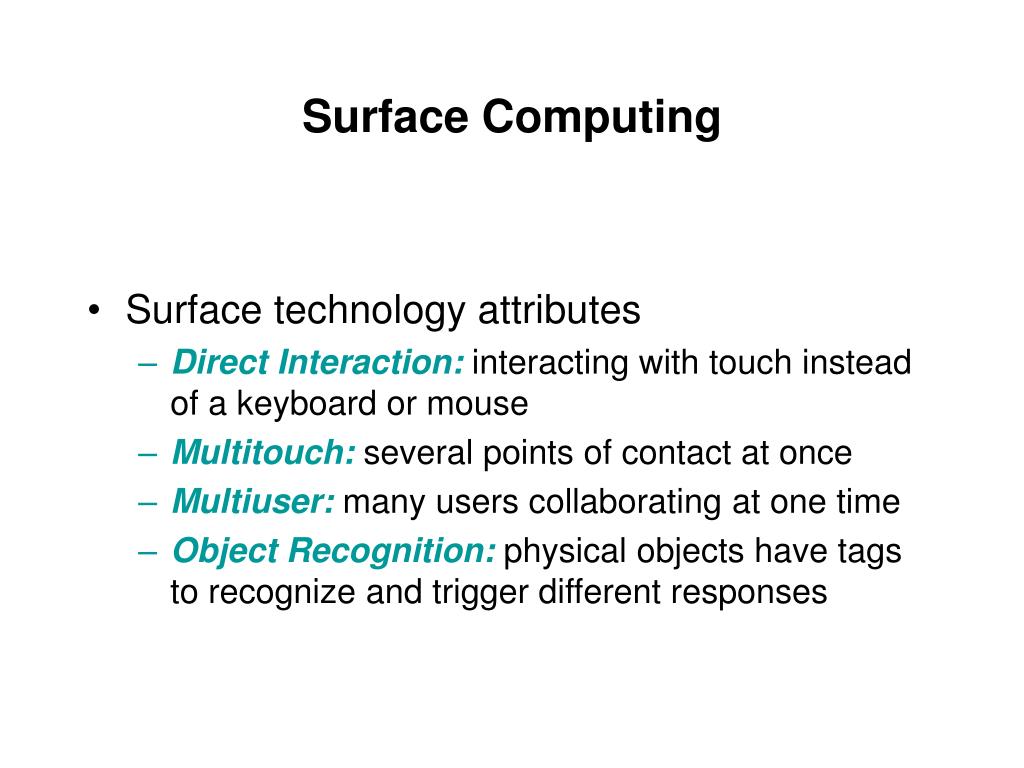 Surface Computing

• Surface technology attributes
– Direct Interaction: interacting with touch instead of a keyboard or mouse
– Multitouch: several points of contact at once
– Multiuser: many users collaborating at one time
– Object Recognition: physical objects have tags to recognize and trigger different responses